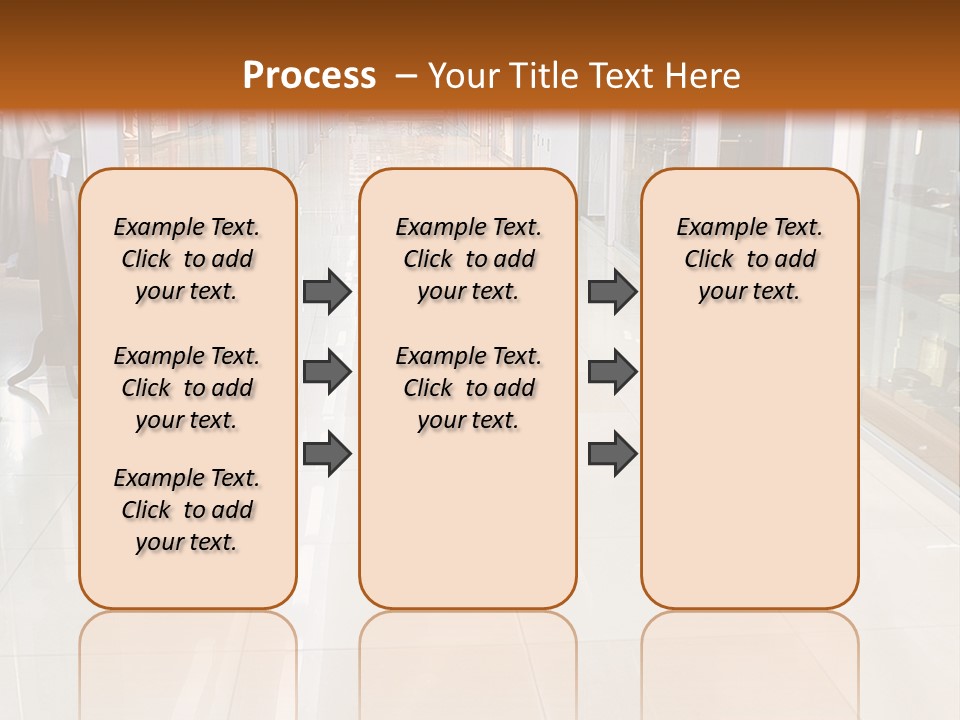 Process – Your Title Text Here

Example Text. Click to add your text.

Example Text. Click to add your text.

Example Text. Click to add your text.

Example Text. Click to add your text.

Example Text. Click to add your text.

Example Text. Click to add your text.